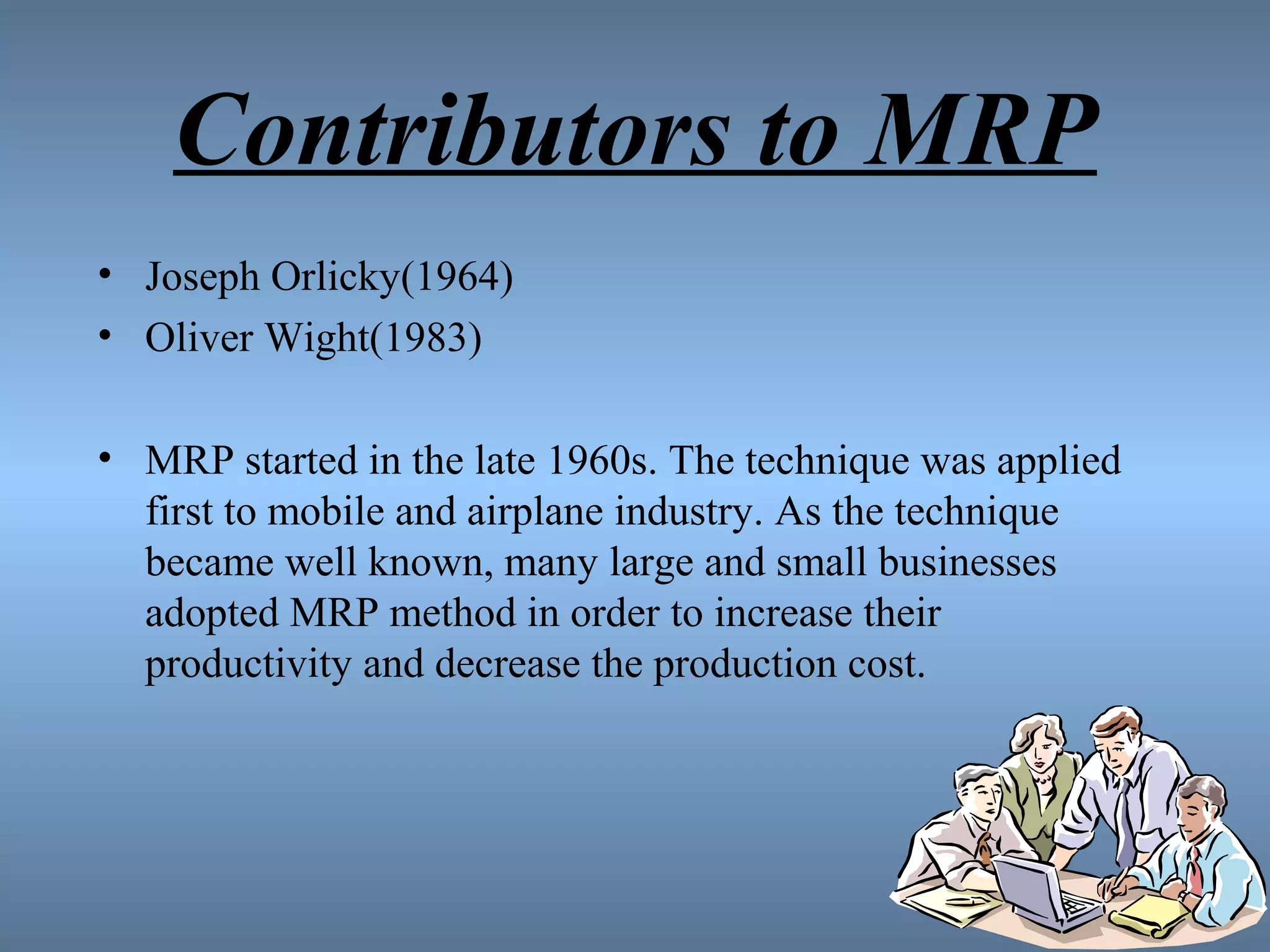 Contributors to MRP

• Joseph Orlicky(1964)
• Oliver Wight(1983)

• MRP started in the late 1960s. The technique was applied first to mobile and airplane industry. As the technique became well known, many large and small businesses adopted MRP method in order to increase their productivity and decrease the production cost.